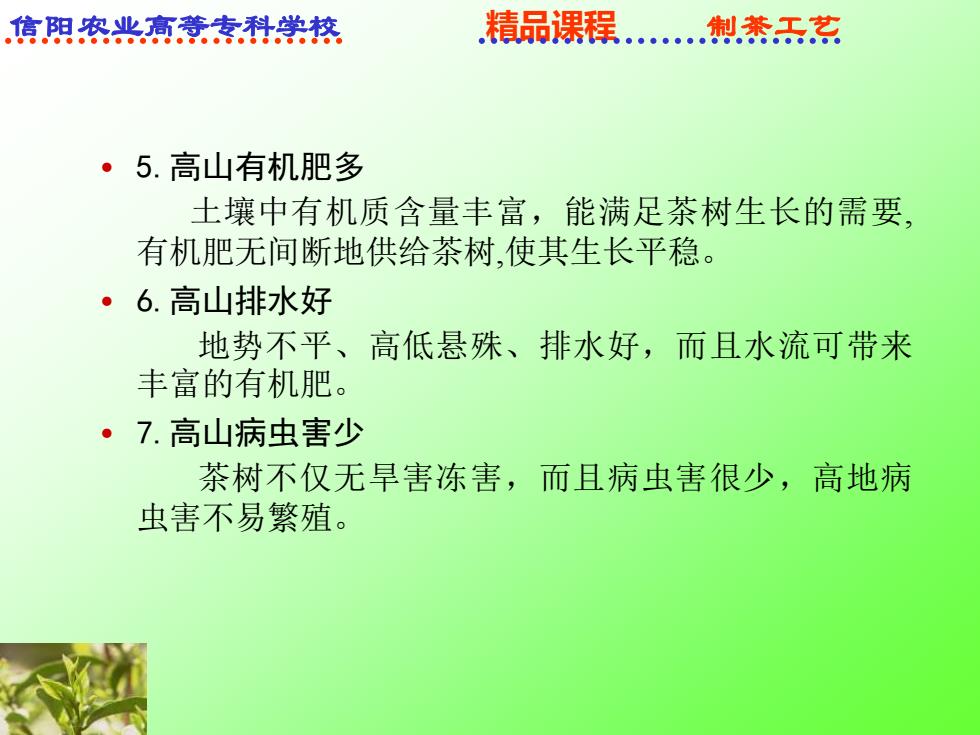 信阳农业高等专科学校 精品课程……制茶工艺

• 5. 高山有机肥多

土壤中有机质含量丰富，能满足茶树生长的需要,有机肥无间断地供给茶树,使其生长平稳。

• 6. 高山排水好

地势不平、高低悬殊、排水好，而且水流可带来丰富的有机肥。

• 7. 高山病虫害少

茶树不仅无旱害冻害，而且病虫害很少，高地病虫害不易繁殖。